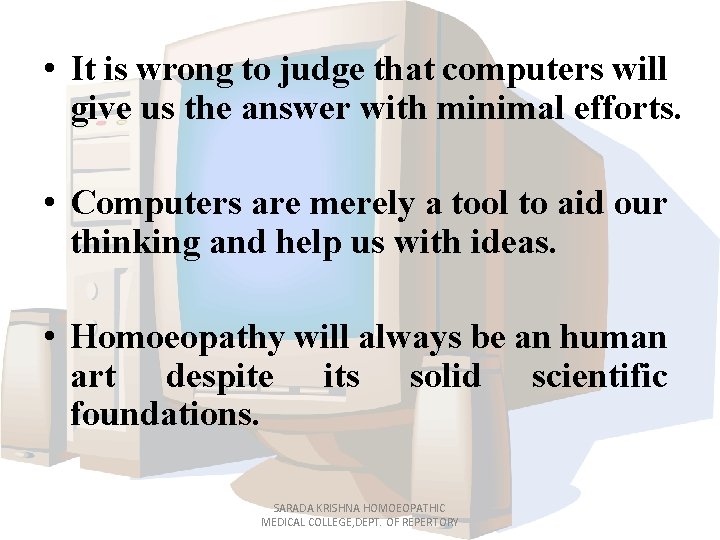 • It is wrong to judge that computers will give us the answer with minimal efforts.

• Computers are merely a tool to aid our thinking and help us with ideas.

• Homoeopathy will always be an human art despite its solid scientific foundations.

SARADA KRISHNA HOMOEOPATHIC MEDICAL COLLEGE,DEPT. OF REPERTORY